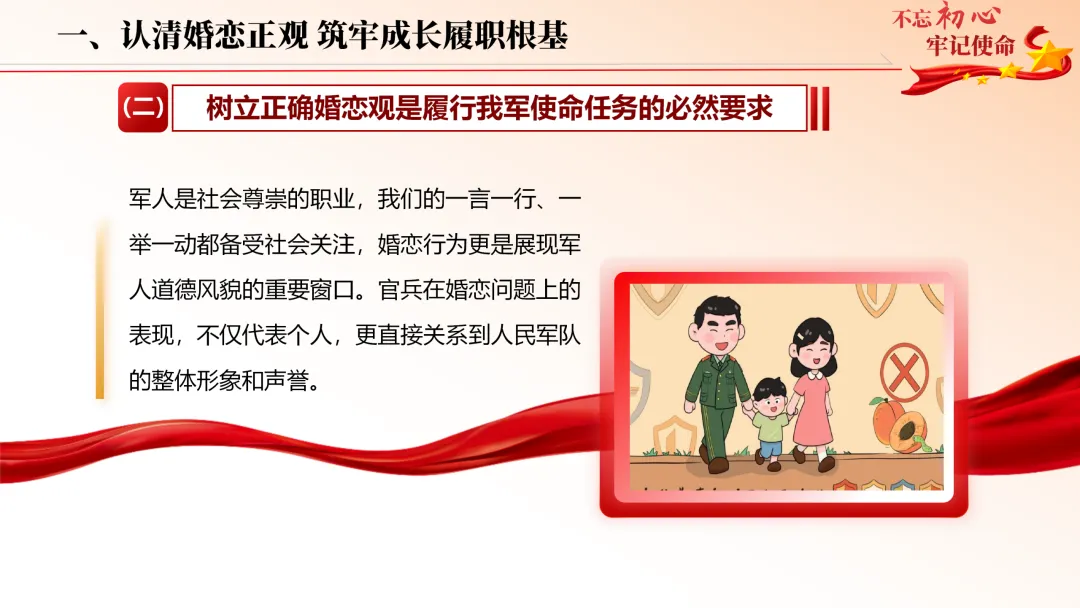 一、认清婚恋正观 筑牢成长履职根基

不忘初心
牢记使命

(二) 树立正确婚恋观是履行我军使命任务的必然要求

军人是社会尊崇的职业，我们的一言一行、一举一动都备受社会关注，婚恋行为更是展现军人道德风貌的重要窗口。官兵在婚恋问题上的表现，不仅代表个人，更直接关系到人民军队的整体形象和声誉。